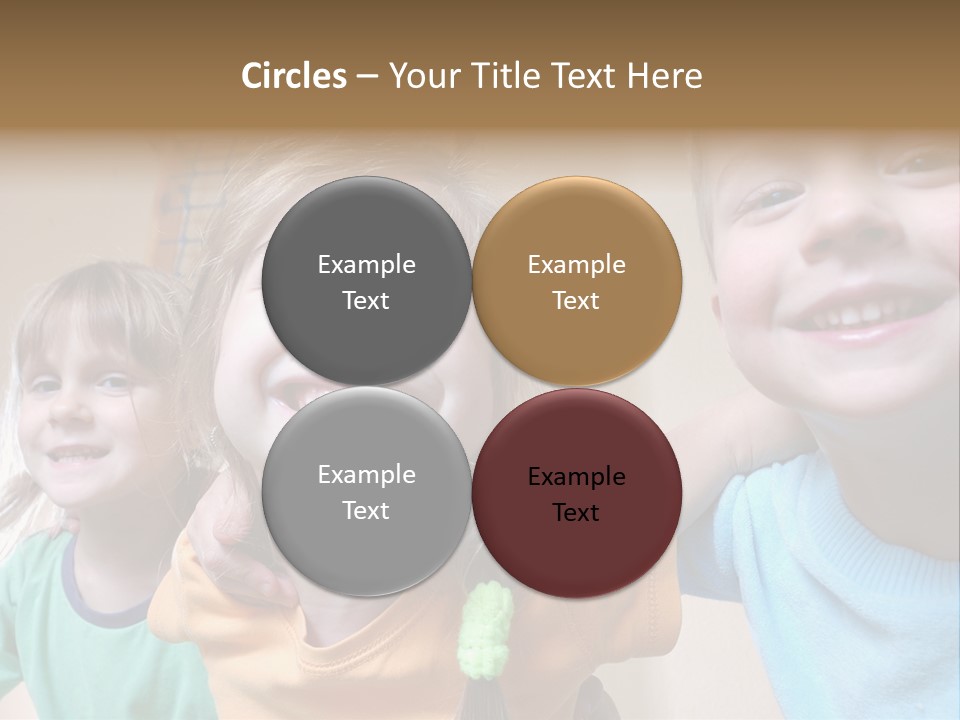 Circles – Your Title Text Here

Example Text

Example Text

Example Text

Example Text